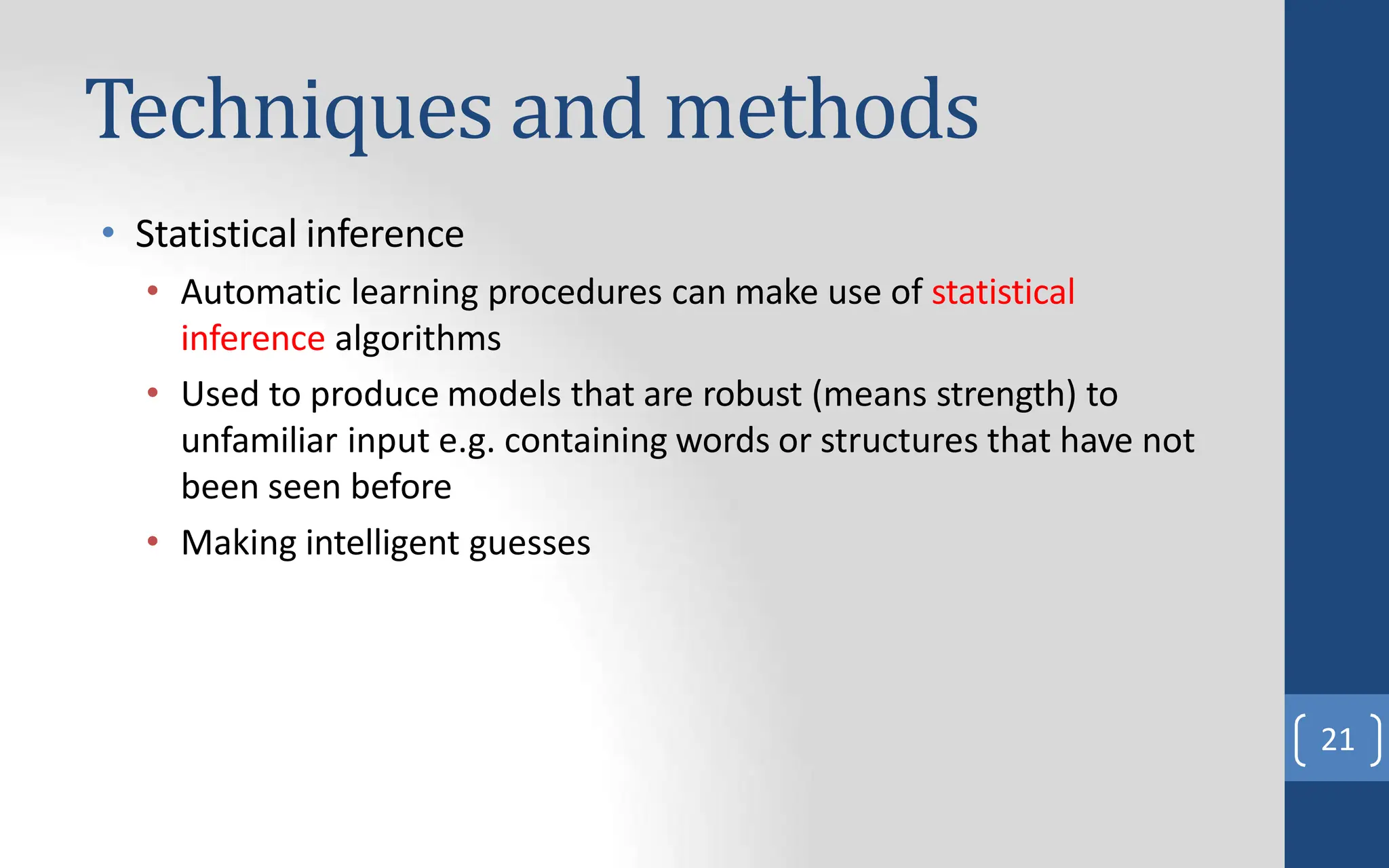 Techniques and methods

• Statistical inference
  • Automatic learning procedures can make use of statistical inference algorithms
  • Used to produce models that are robust (means strength) to unfamiliar input e.g. containing words or structures that have not been seen before
  • Making intelligent guesses

21